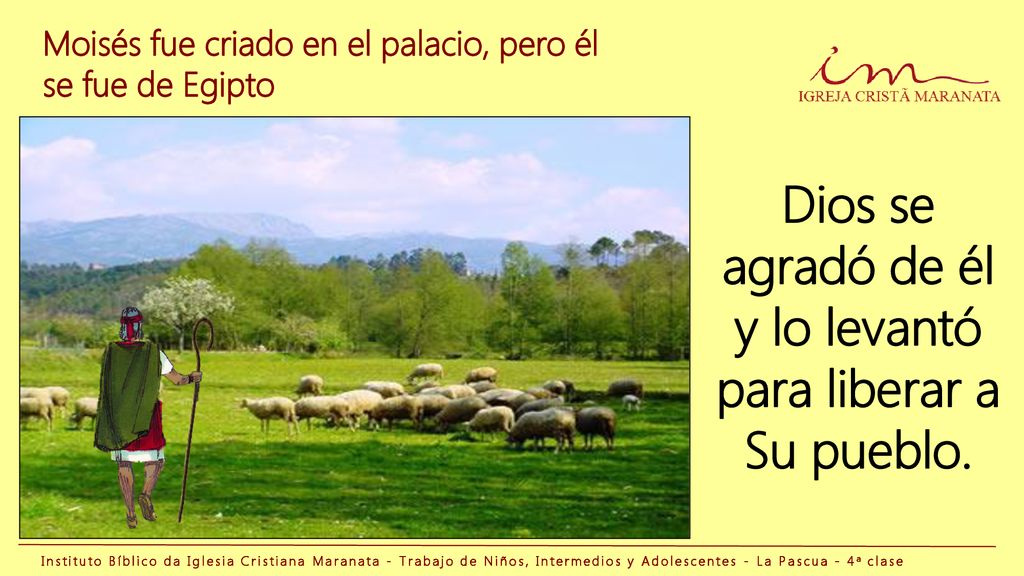 Moisés fue criado en el palacio, pero él se fue de Egipto

im
IGREJA CRISTÃ MARANATA

Dios se agradó de él y lo levantó para liberar a Su pueblo.

Instituto Bíblico da Iglesia Cristiana Maranata - Trabajo de Niños, Intermedios y Adolescentes - La Pascua - 4ª clase